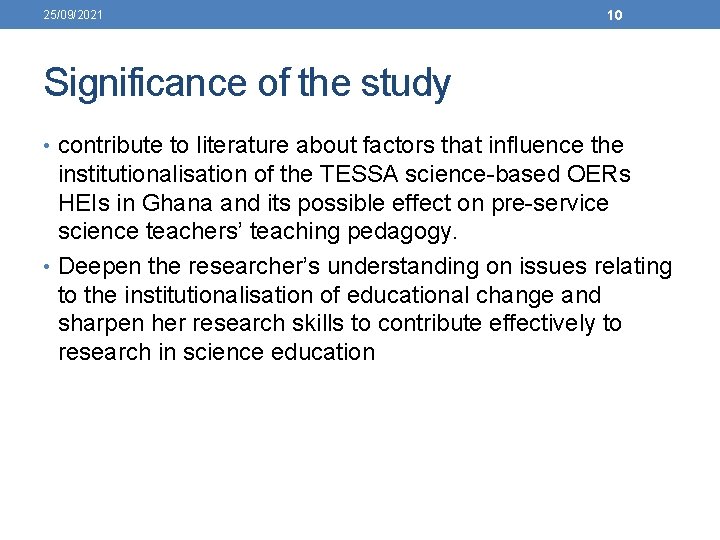 25/09/2021

10

Significance of the study

• contribute to literature about factors that influence the institutionalisation of the TESSA science-based OERs HEIs in Ghana and its possible effect on pre-service science teachers' teaching pedagogy.

• Deepen the researcher's understanding on issues relating to the institutionalisation of educational change and sharpen her research skills to contribute effectively to research in science education